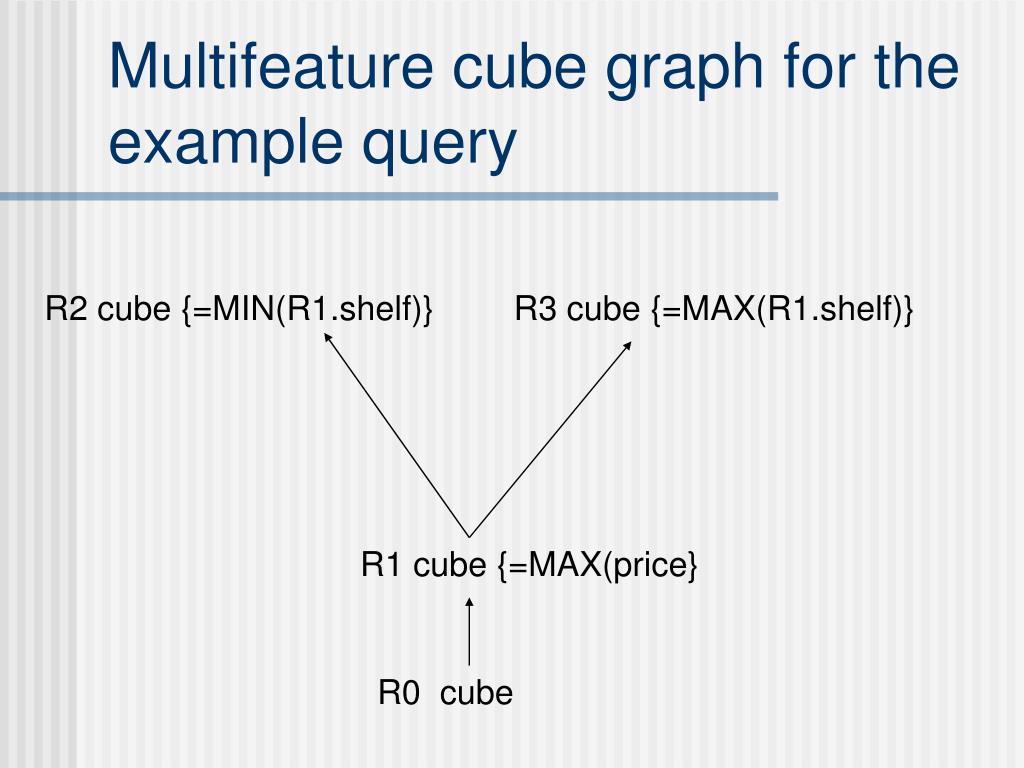 Multifeature cube graph for the example query

R2 cube {=MIN(R1.shelf)}

R3 cube {=MAX(R1.shelf)}

R1 cube {=MAX(price}

R0 cube